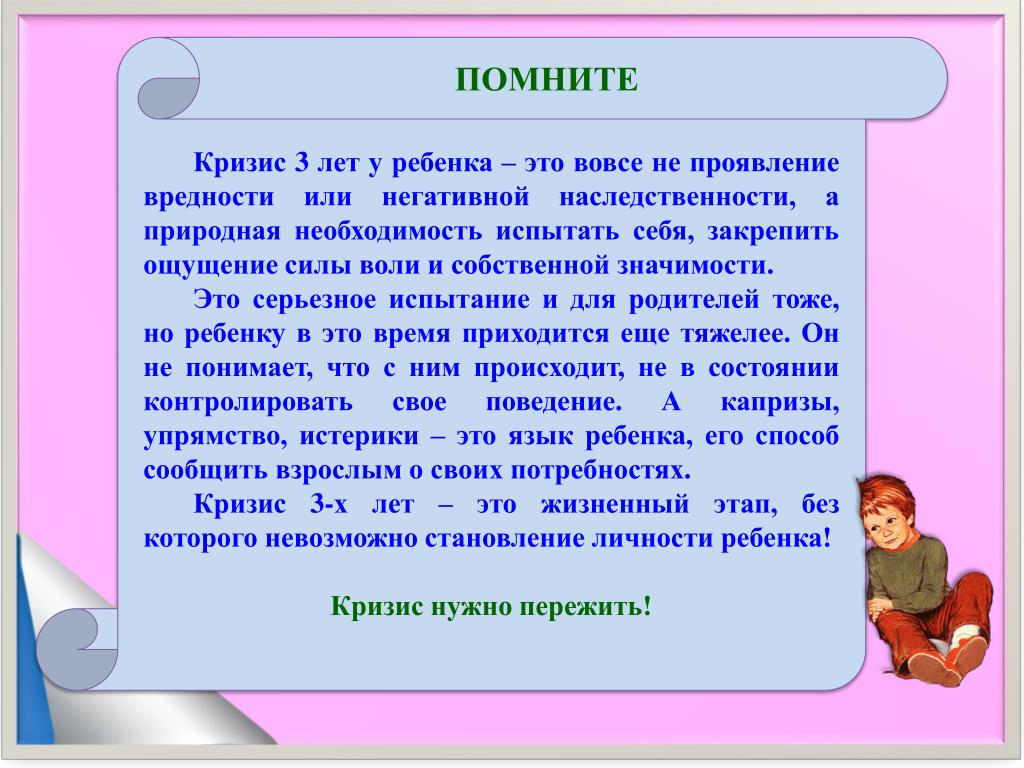 ПОМНИТЕ

Кризис 3 лет у ребенка – это вовсе не проявление вредности или негативной наследственности, а природная необходимость испытать себя, закрепить ощущение силы воли и собственной значимости.

Это серьезное испытание и для родителей тоже, но ребенку в это время приходится еще тяжелее. Он не понимает, что с ним происходит, не в состоянии контролировать свое поведение. А капризы, упрямство, истерики – это язык ребенка, его способ сообщить взрослым о своих потребностях.

Кризис 3-х лет – это жизненный этап, без которого невозможно становление личности ребенка!

Кризис нужно пережить!